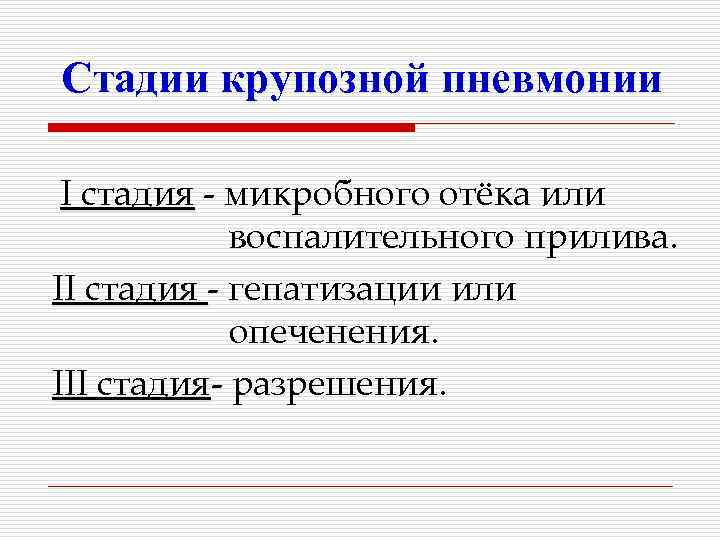 Стадии крупозной пневмонии

I стадия - микробного отёка или воспалительного прилива.

II стадия - гепатизации или опеченения.

III стадия- разрешения.